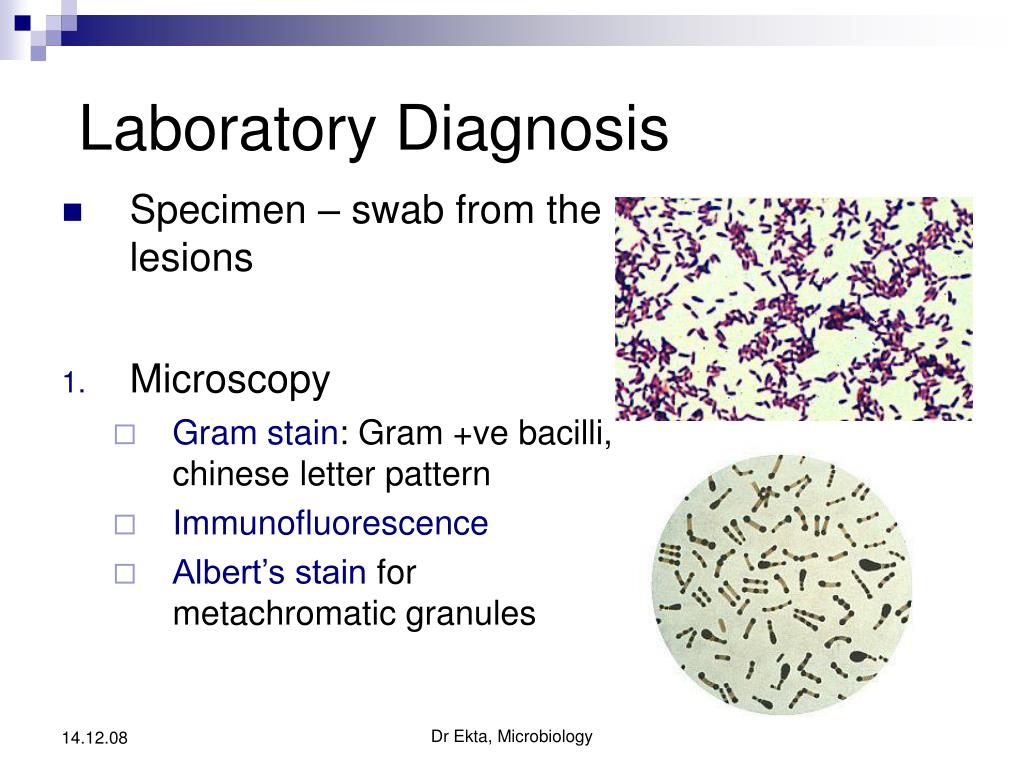 Laboratory Diagnosis

Specimen – swab from the lesions

1. Microscopy

Gram stain: Gram +ve bacilli, chinese letter pattern

Immunofluorescence

Albert’s stain for metachromatic granules

14.12.08

Dr Ekta, Microbiology